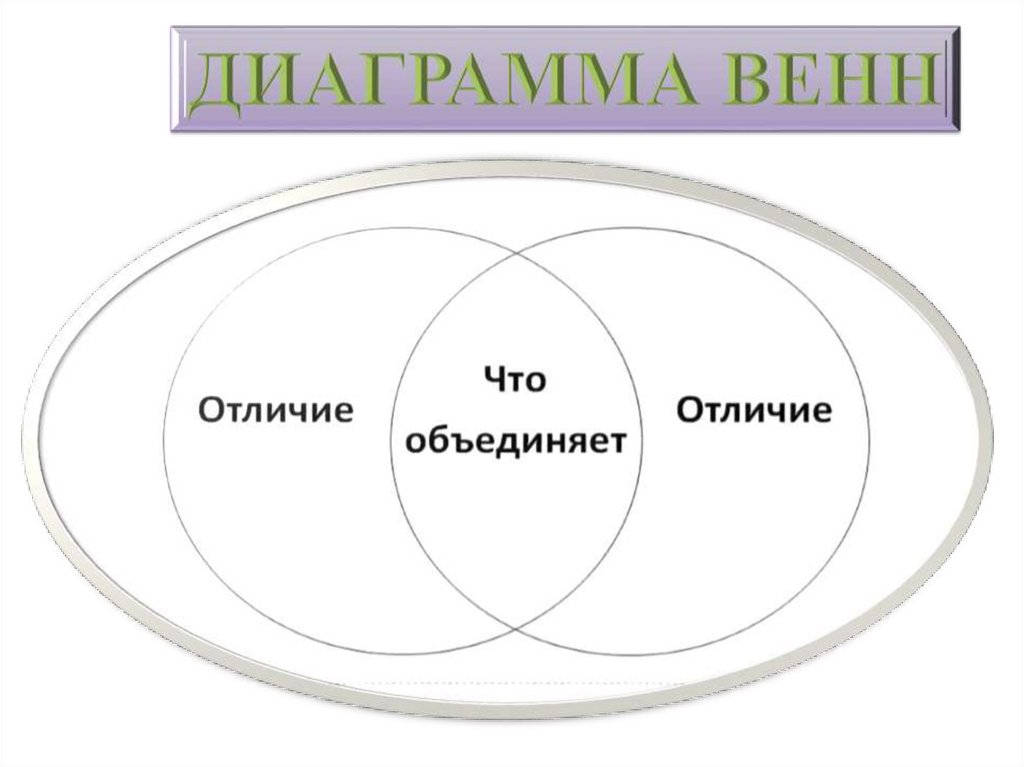 ДИАГРАММА ВЕНН

Отличие

Что объединяет

Отличие